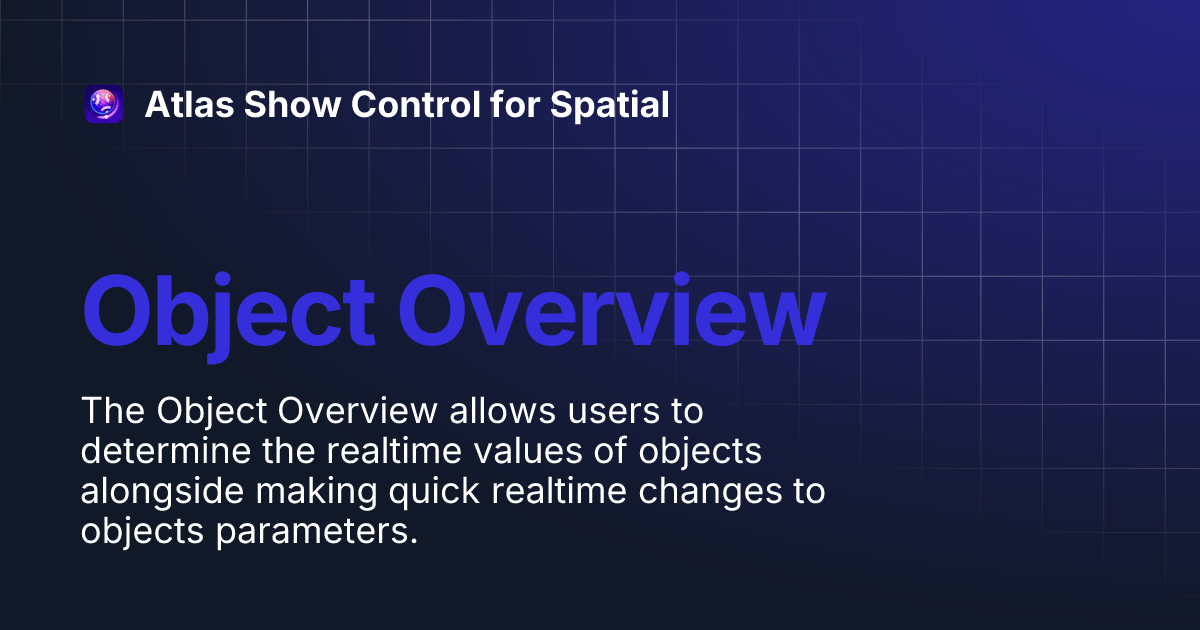 Atlas Show Control for Spatial

Object Overview

The Object Overview allows users to determine the realtime values of objects alongside making quick realtime changes to objects parameters.